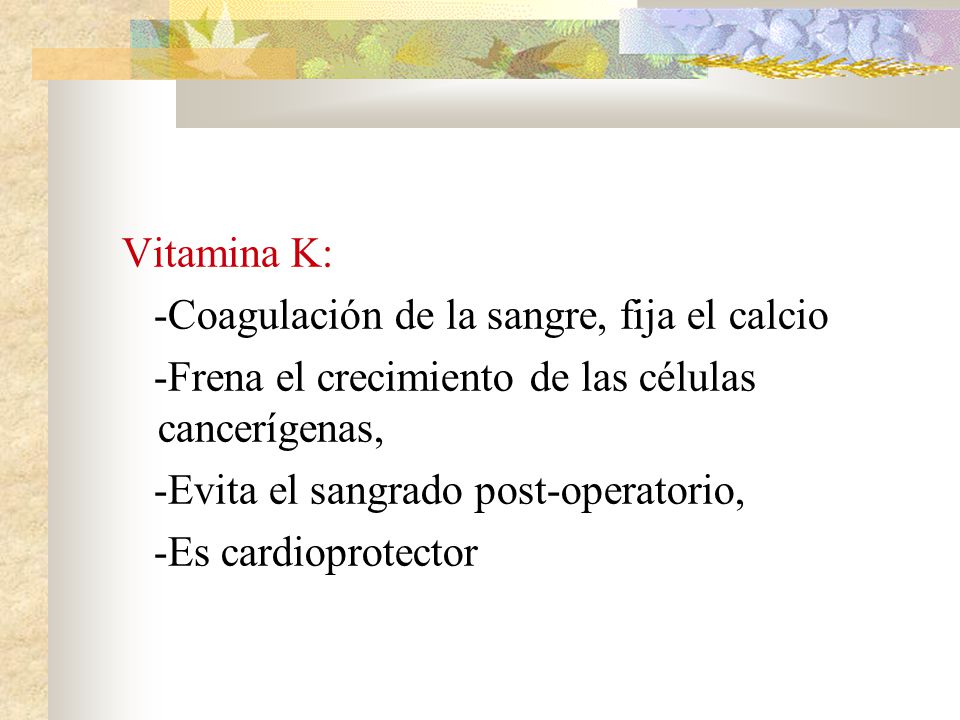 Vitamina K:

-Coagulación de la sangre, fija el calcio

-Frena el crecimiento de las células cancerígenas,

-Evita el sangrado post-operatorio,

-Es cardioprotector